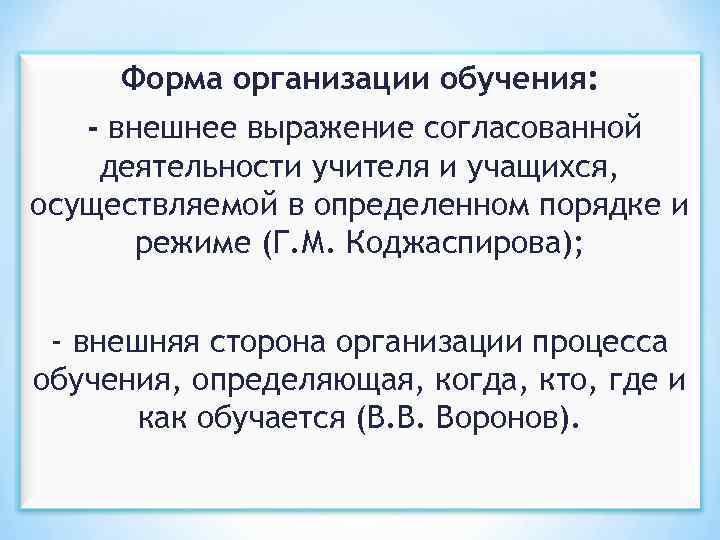 Форма организации обучения:

- внешнее выражение согласованной деятельности учителя и учащихся, осуществляемой в определенном порядке и режиме (Г.М. Коджаспирова);

- внешняя сторона организации процесса обучения, определяющая, когда, кто, где и как обучается (В.В. Воронов).